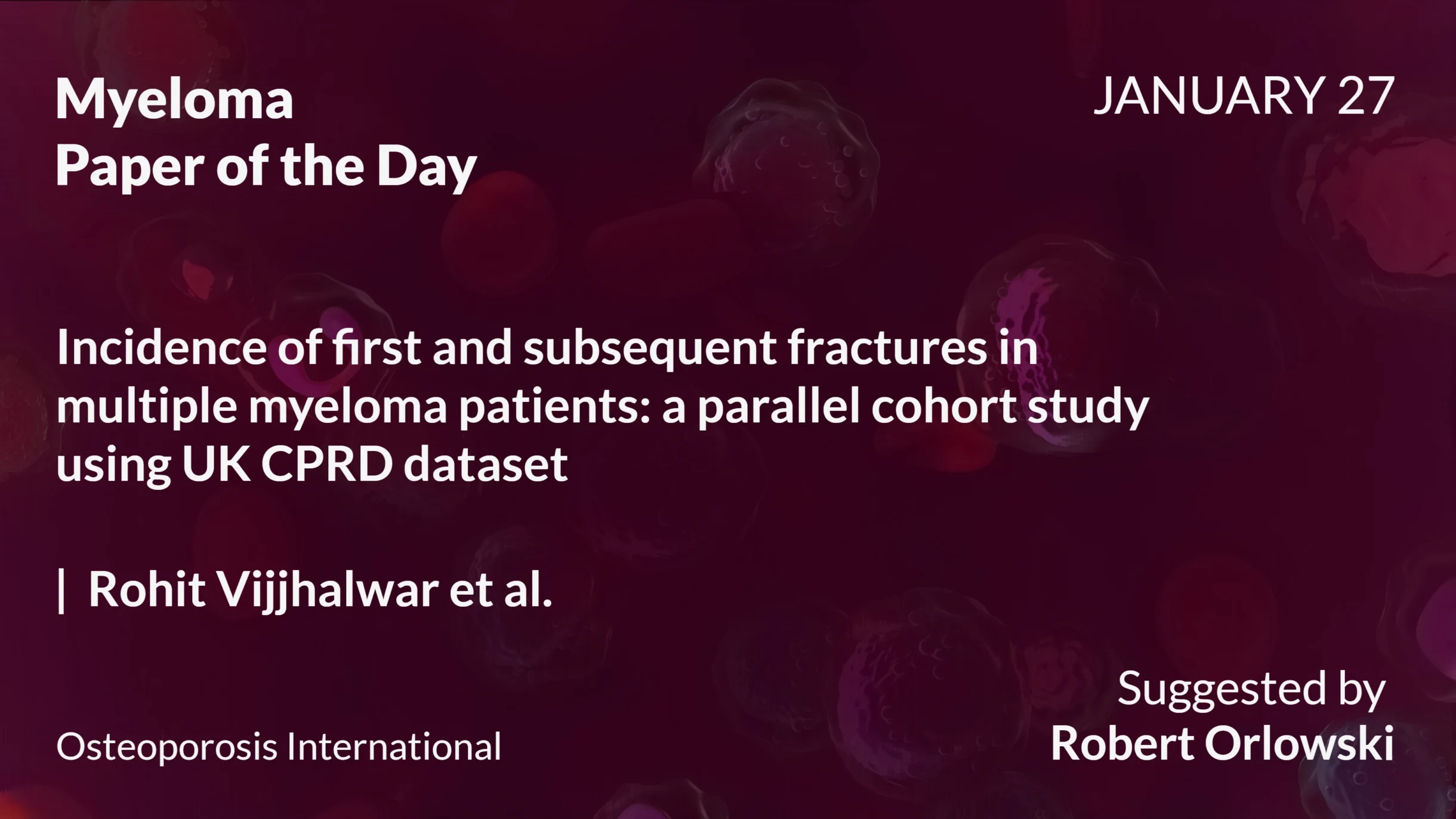 Myeloma
Paper of the Day

JANUARY 27

Incidence of first and subsequent fractures in multiple myeloma patients: a parallel cohort study using UK CPRD dataset

| Rohit Vijjhalwar et al.

Osteoporosis International

Suggested by
Robert Orlowski